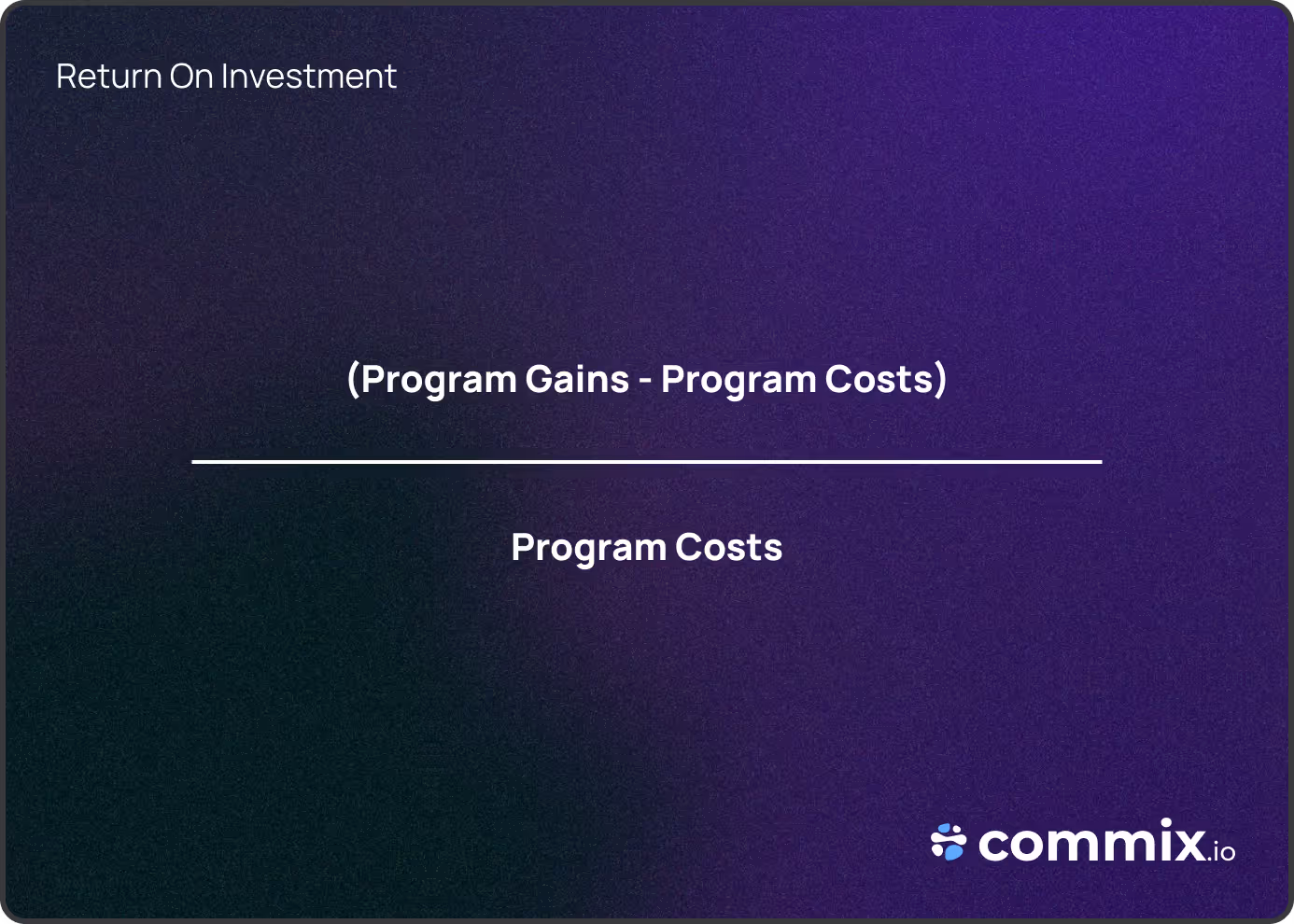 Return On Investment

$\frac{\text{(Program Gains - Program Costs)}}{\text{Program Costs}}$

commix.io